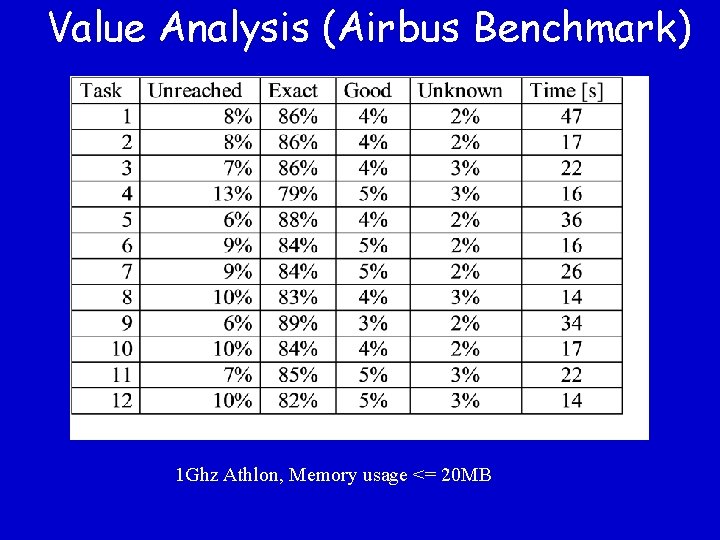 Value Analysis (Airbus Benchmark)

| Task | Unreached | Exact | Good | Unknown | Time [s] |
|---|---|---|---|---|---|
| 1 | 8% | 86% | 4% | 2% | 47 |
| 2 | 8% | 86% | 4% | 2% | 17 |
| 3 | 7% | 86% | 4% | 3% | 22 |
| 4 | 13% | 79% | 5% | 3% | 16 |
| 5 | 6% | 88% | 4% | 2% | 36 |
| 6 | 9% | 84% | 5% | 2% | 16 |
| 7 | 9% | 84% | 5% | 2% | 26 |
| 8 | 10% | 83% | 4% | 3% | 14 |
| 9 | 6% | 89% | 3% | 2% | 34 |
| 10 | 10% | 84% | 4% | 2% | 17 |
| 11 | 7% | 85% | 5% | 3% | 22 |
| 12 | 10% | 82% | 5% | 3% | 14 |

1Ghz Athlon, Memory usage <= 20MB